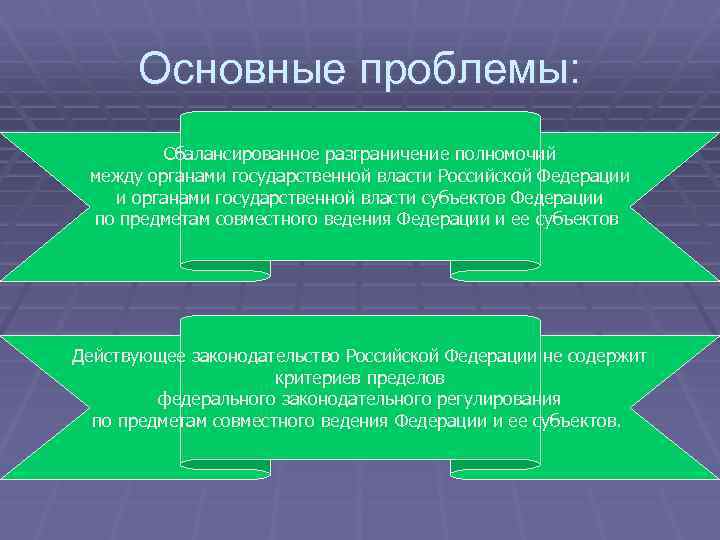 Основные проблемы:

Сбалансированное разграничение полномочий
между органами государственной власти Российской Федерации
и органами государственной власти субъектов Федерации
по предметам совместного ведения Федерации и ее субъектов

Действующее законодательство Российской Федерации не содержит
критериев пределов
федерального законодательного регулирования
по предметам совместного ведения Федерации и ее субъектов.